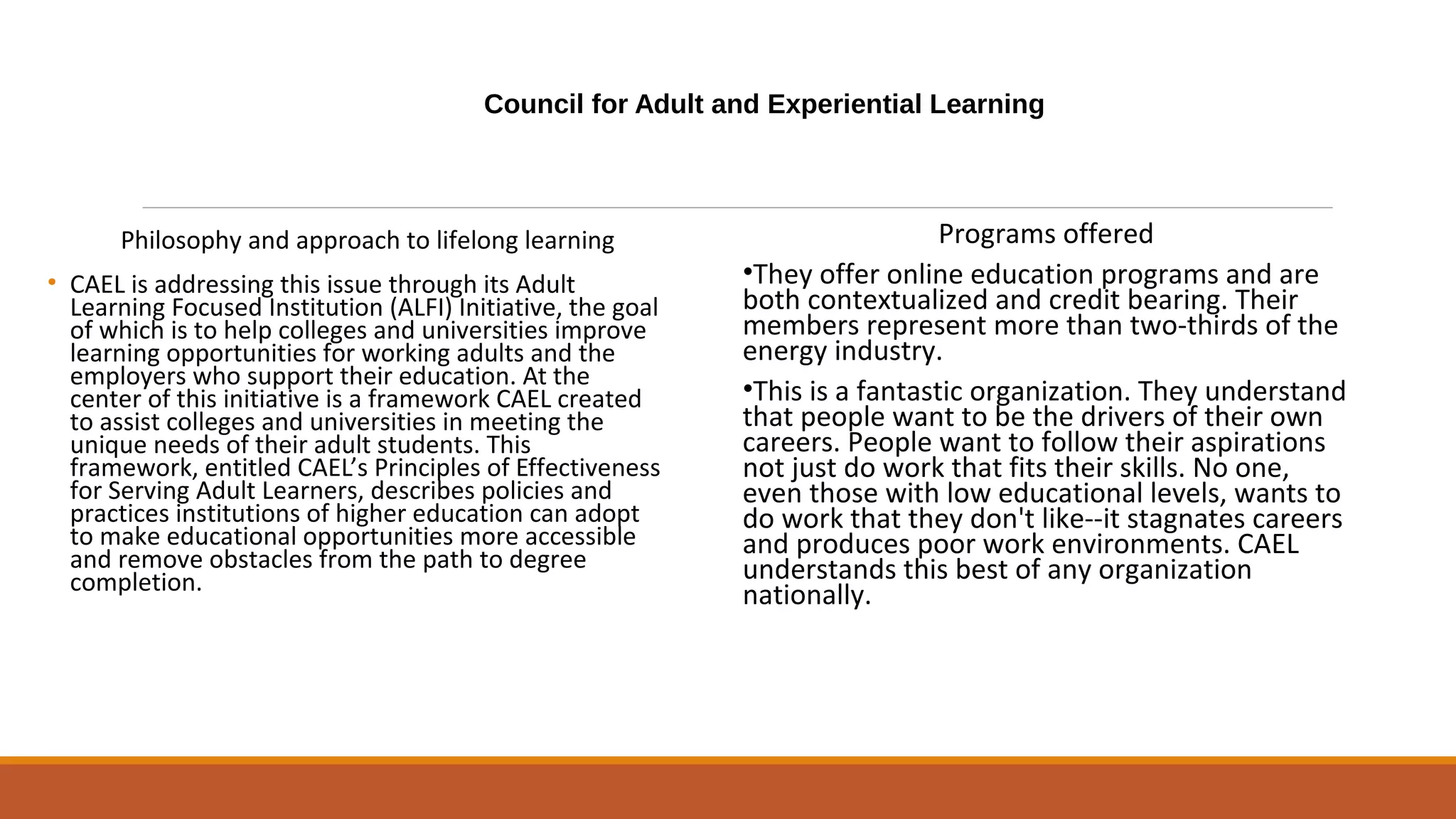 Council for Adult and Experiential Learning

Philosophy and approach to lifelong learning

• CAEL is addressing this issue through its Adult Learning Focused Institution (ALFI) Initiative, the goal of which is to help colleges and universities improve learning opportunities for working adults and the employers who support their education. At the center of this initiative is a framework CAEL created to assist colleges and universities in meeting the unique needs of their adult students. This framework, entitled CAEL’s Principles of Effectiveness for Serving Adult Learners, describes policies and practices institutions of higher education can adopt to make educational opportunities more accessible and remove obstacles from the path to degree completion.

Programs offered

•They offer online education programs and are both contextualized and credit bearing. Their members represent more than two-thirds of the energy industry.

•This is a fantastic organization. They understand that people want to be the drivers of their own careers. People want to follow their aspirations not just do work that fits their skills. No one, even those with low educational levels, wants to do work that they don't like--it stagnates careers and produces poor work environments. CAEL understands this best of any organization nationally.